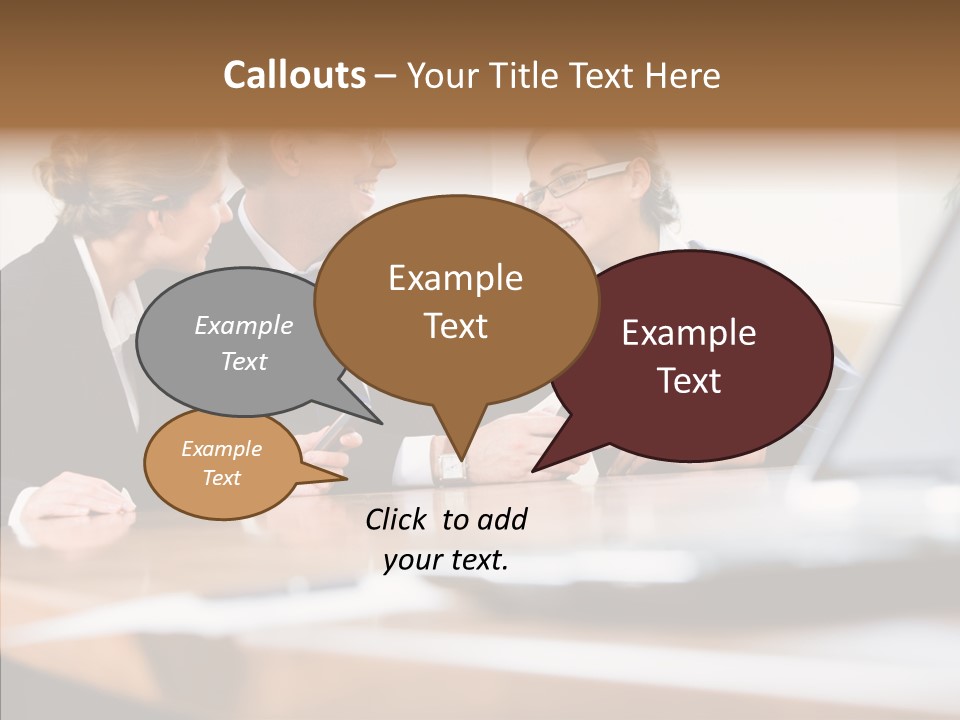 Callouts – Your Title Text Here

Example Text

Example Text

Example Text

Example Text

Click to add your text.